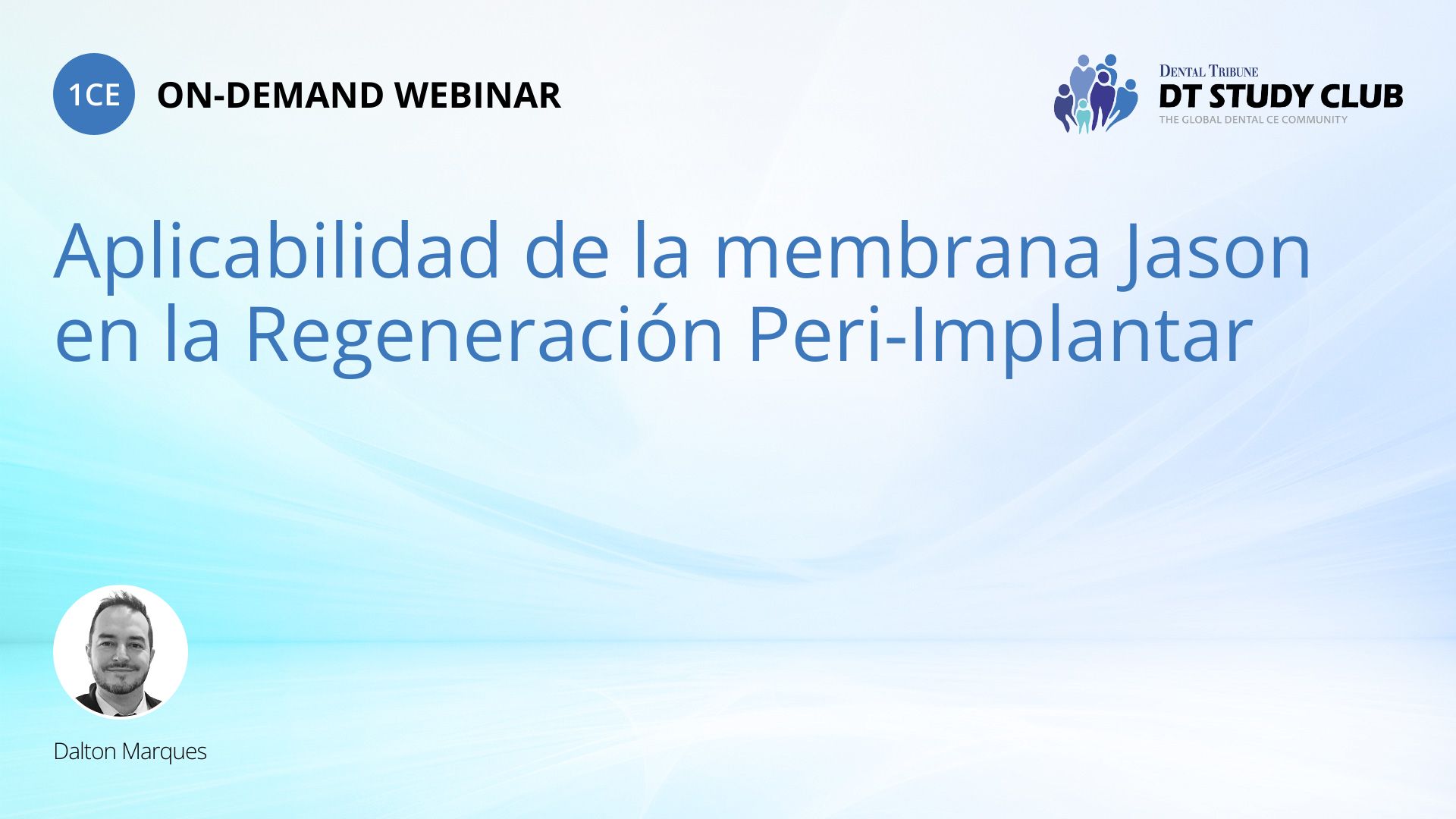 1CE ON-DEMAND WEBINAR

DENTAL TRIBUNE
DT STUDY CLUB
THE GLOBAL DENTAL CE COMMUNITY

Aplicabilidad de la membrana Jason en la Regeneración Peri-Implantar

Dalton Marques